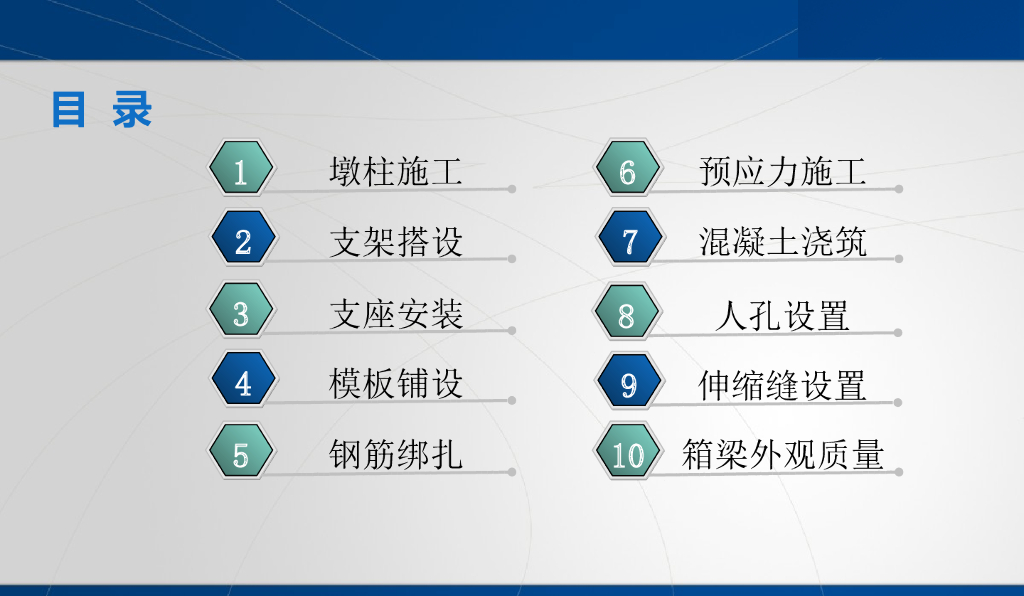 目 录

1 墩柱施工

2 支架搭设

3 支座安装

4 模板铺设

5 钢筋绑扎

6 预应力施工

7 混凝土浇筑

8 人孔设置

9 伸缩缝设置

10 箱梁外观质量